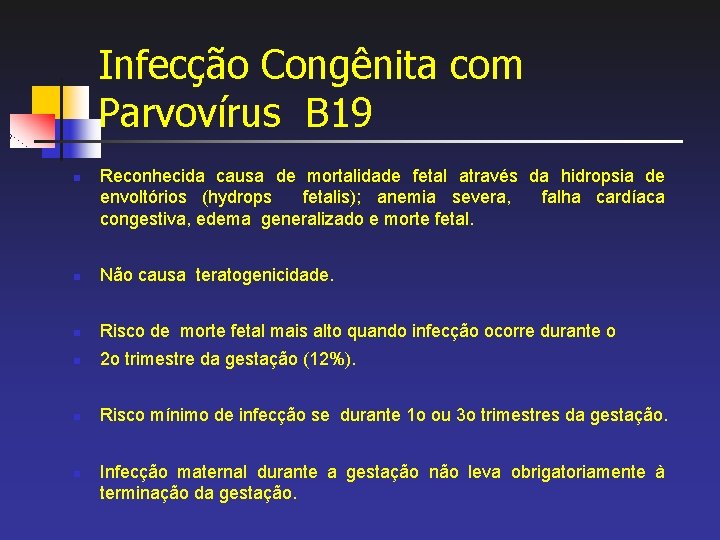 Infecção Congênita com Parvovírus B19

Reconhecida causa de mortalidade fetal através da hidropsia de envoltórios (hydrops fetalis); anemia severa, falha cardíaca congestiva, edema generalizado e morte fetal.

Não causa teratogenicidade.

Risco de morte fetal mais alto quando infecção ocorre durante o

2o trimestre da gestação (12%).

Risco mínimo de infecção se durante 1o ou 3o trimestres da gestação.

Infecção maternal durante a gestação não leva obrigatoriamente à terminação da gestação.